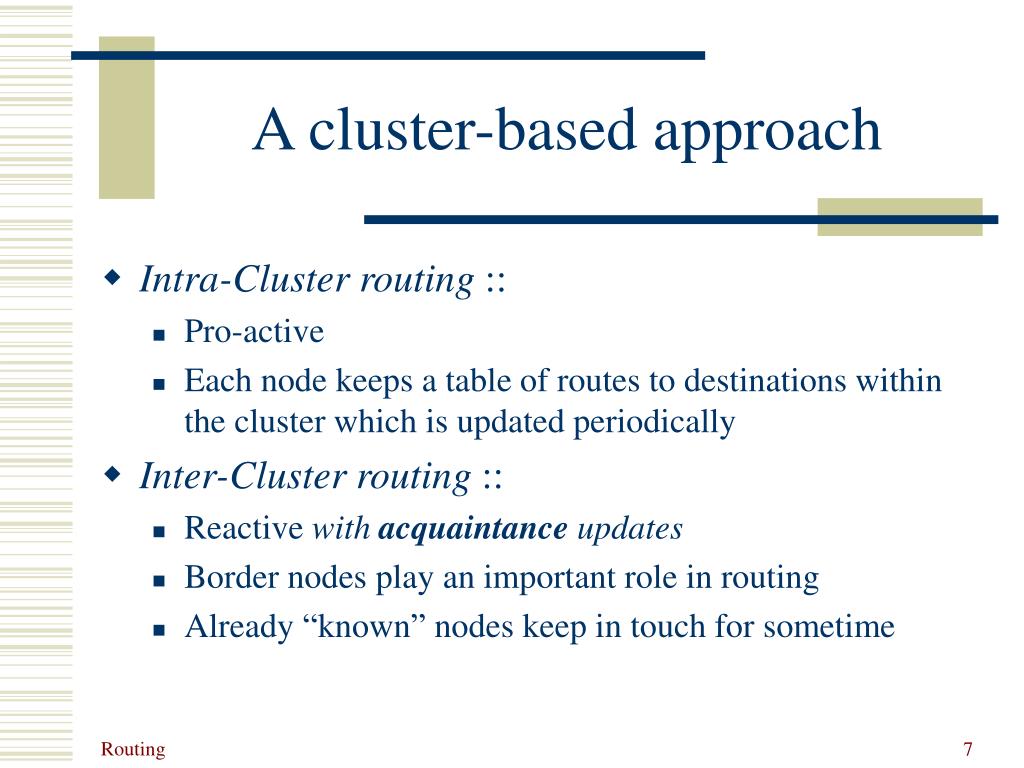 A cluster-based approach

Intra-Cluster routing ::

Pro-active

Each node keeps a table of routes to destinations within the cluster which is updated periodically

Inter-Cluster routing ::

Reactive with acquaintance updates

Border nodes play an important role in routing

Already “known” nodes keep in touch for sometime

Routing

7